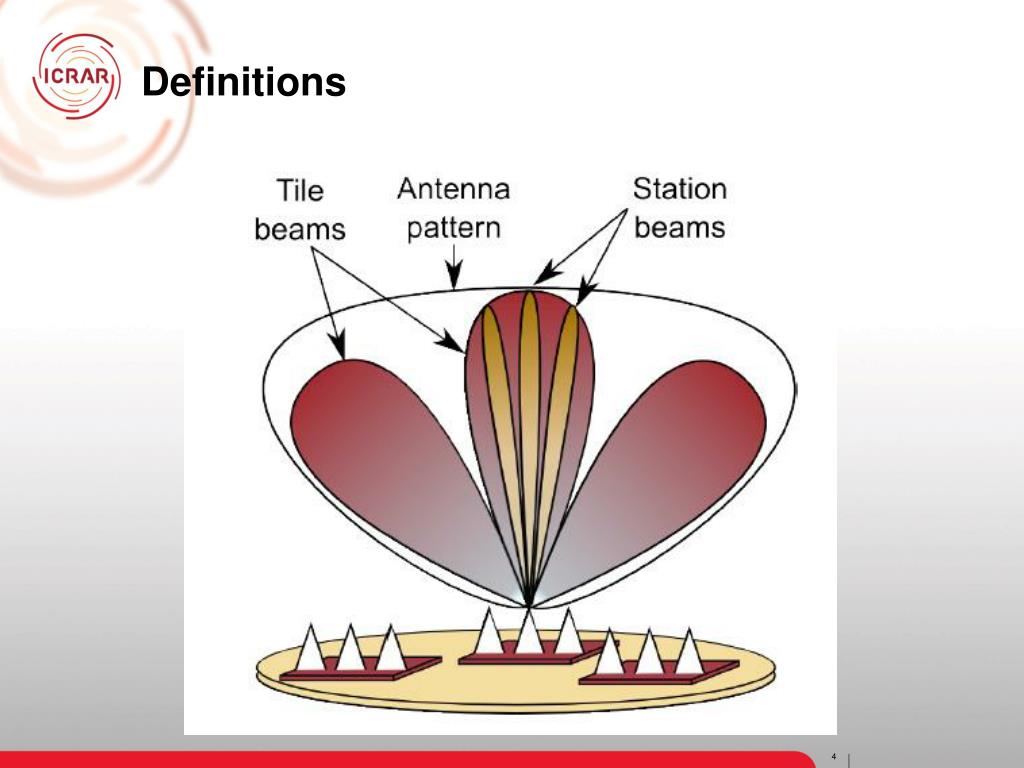 ICRAR

Definitions

Tile beams

Antenna pattern

Station beams

4